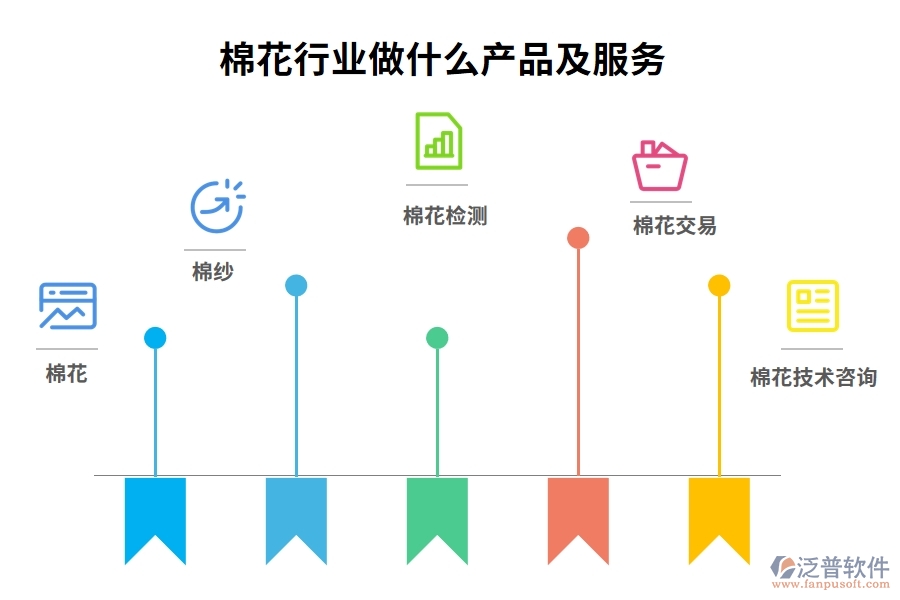 棉花行业做什么产品及服务

棉花

棉纱

棉花检测

棉花交易

棉花技术咨询

泛普软件
www.fanpusoft.com